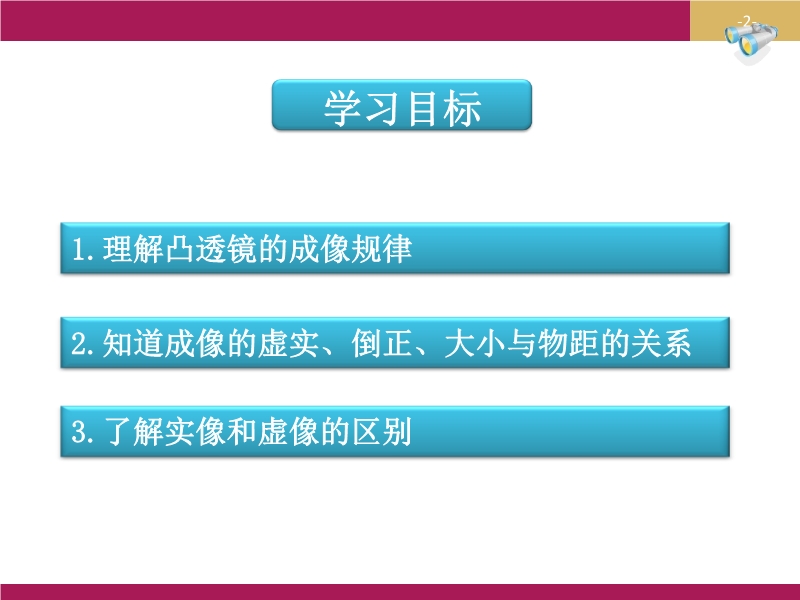 -2-

学习目标

1.理解凸透镜的成像规律

2.知道成像的虚实、倒正、大小与物距的关系

3.了解实像和虚像的区别